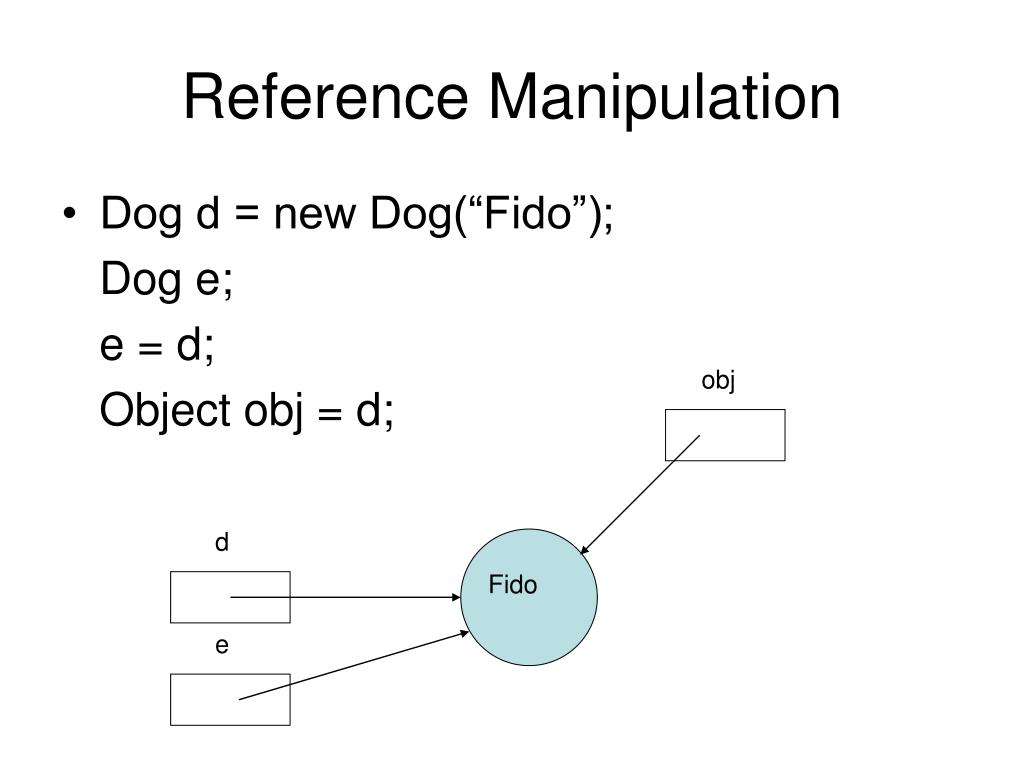 Reference Manipulation

• Dog d = new Dog(“Fido”);
Dog e;
e = d;
Object obj = d;

obj

d

Fido

e